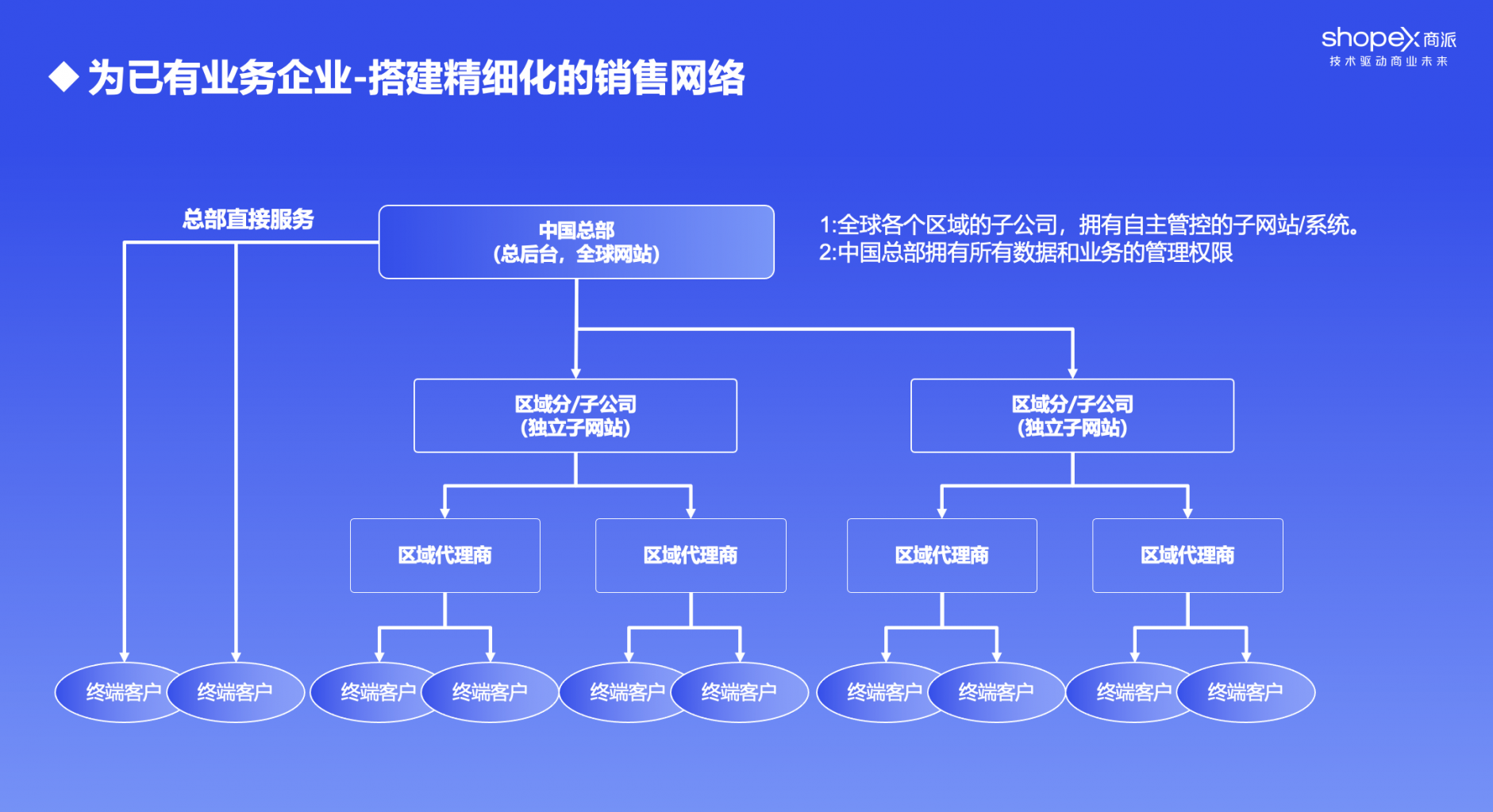 shopex 商派
技术驱动商业未来

◆ 为已有业务企业-搭建精细化的销售网络

总部直接服务

中国总部
（总后台，全球网站）

1:全球各个区域的子公司，拥有自主管控的子网站/系统。
2:中国总部拥有所有数据和业务的管理权限

区域分/子公司
（独立子网站）

区域分/子公司
（独立子网站）

区域代理商

区域代理商

区域代理商

区域代理商

终端客户 终端客户 终端客户 终端客户 终端客户 终端客户 终端客户 终端客户 终端客户 终端客户